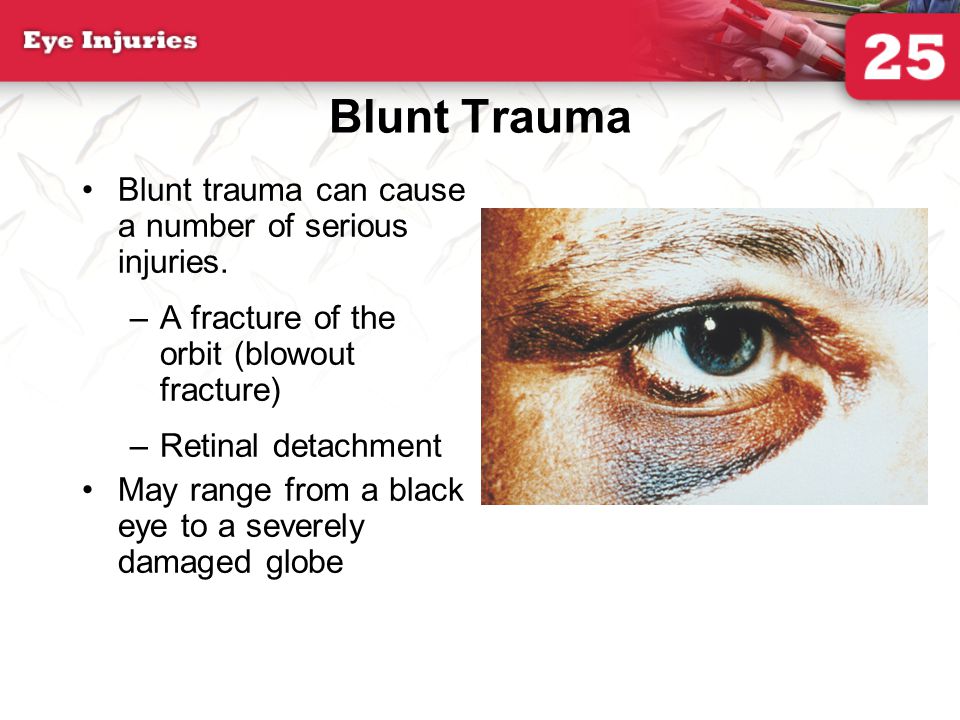 Eye Injuries

25

Blunt Trauma

• Blunt trauma can cause a number of serious injuries.

– A fracture of the orbit (blowout fracture)

– Retinal detachment

• May range from a black eye to a severely damaged globe